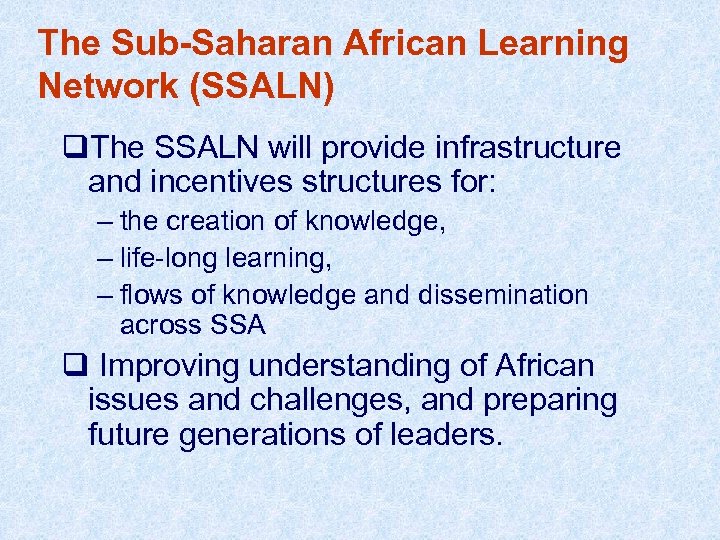 The Sub-Saharan African Learning Network (SSALN)

❑The SSALN will provide infrastructure and incentives structures for:

– the creation of knowledge,

– life-long learning,

– flows of knowledge and dissemination across SSA

❑ Improving understanding of African issues and challenges, and preparing future generations of leaders.